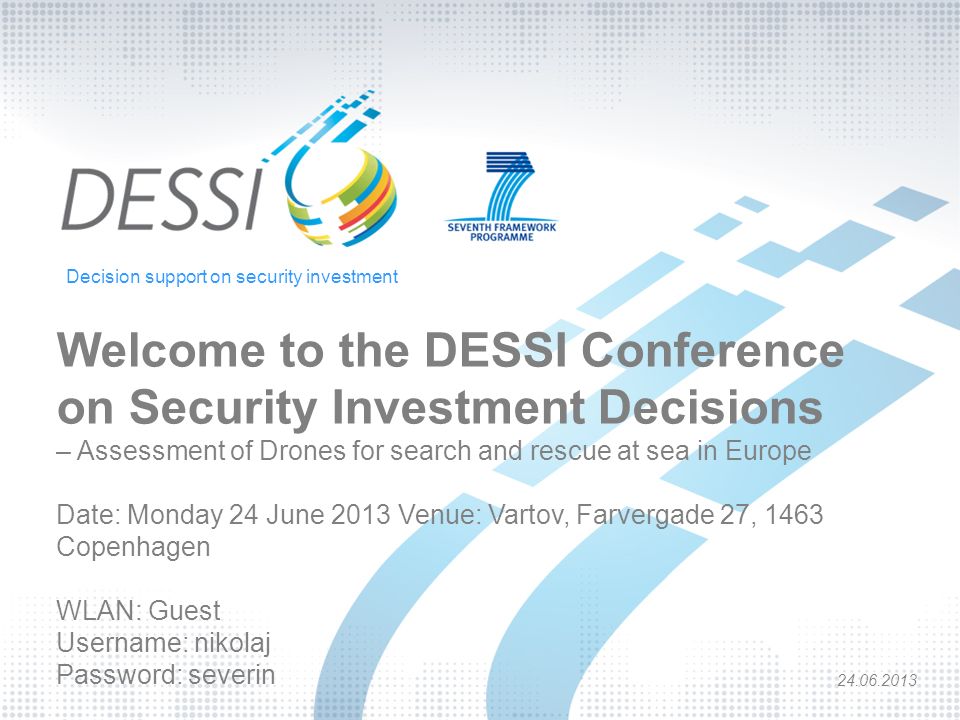 DESSI

SEVENTH FRAMEWORK PROGRAMME

Decision support on security investment

Welcome to the DESSI Conference on Security Investment Decisions
– Assessment of Drones for search and rescue at sea in Europe

Date: Monday 24 June 2013 Venue: Vartov, Farvergade 27, 1463 Copenhagen

WLAN: Guest
Username: nikolaj
Password: severin

24.06.2013